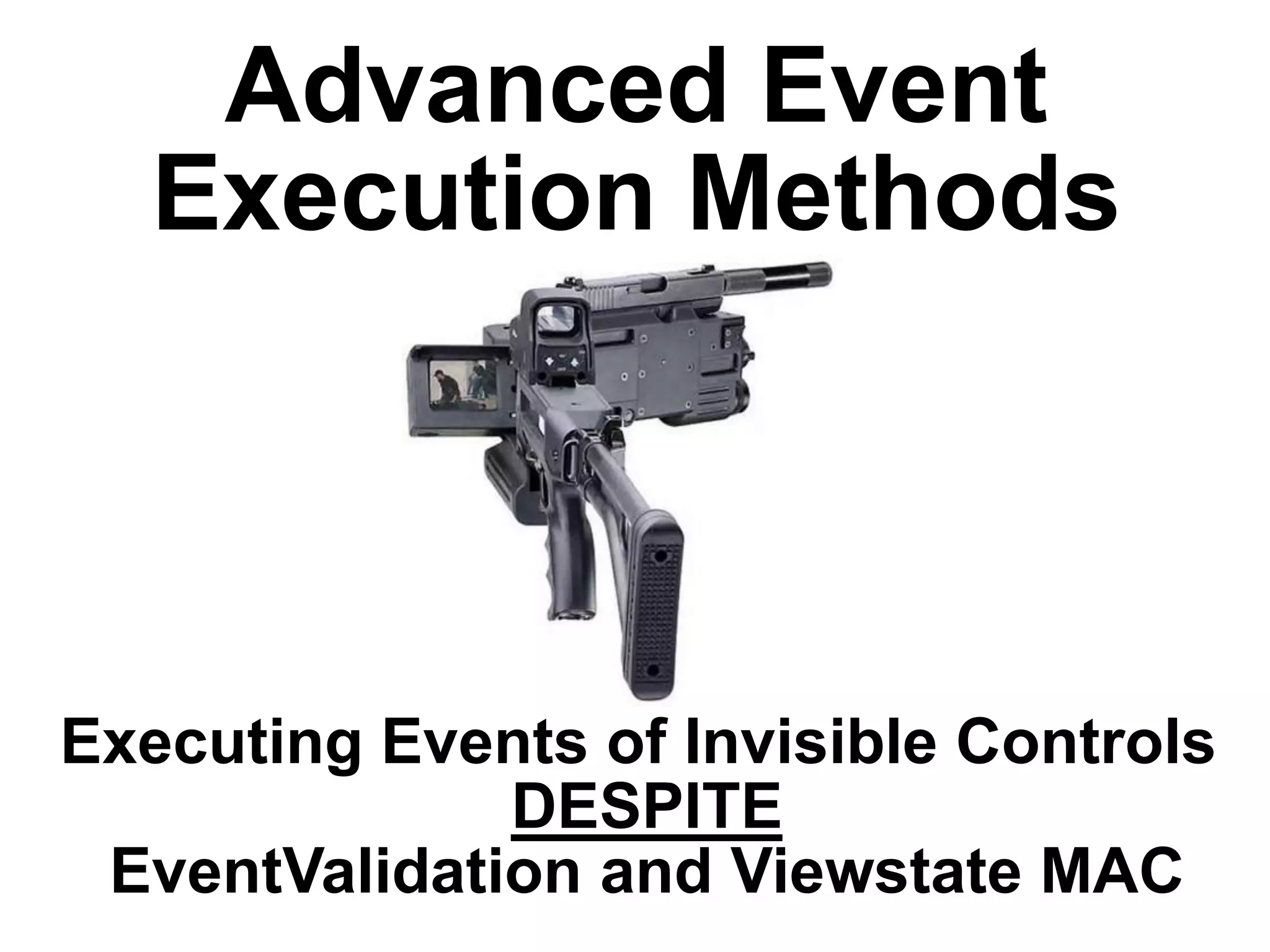 Advanced Event Execution Methods

Executing Events of Invisible Controls
DESPITE
EventValidation and Viewstate MAC